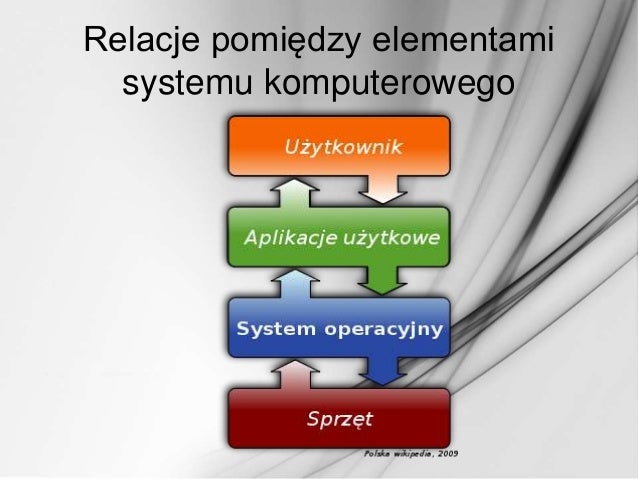 Relacje pomiędzy elementami systemu komputerowego

Użytkownik

Aplikacje użytkowe

System operacyjny

Sprzęt

Polska wikipedia, 2009